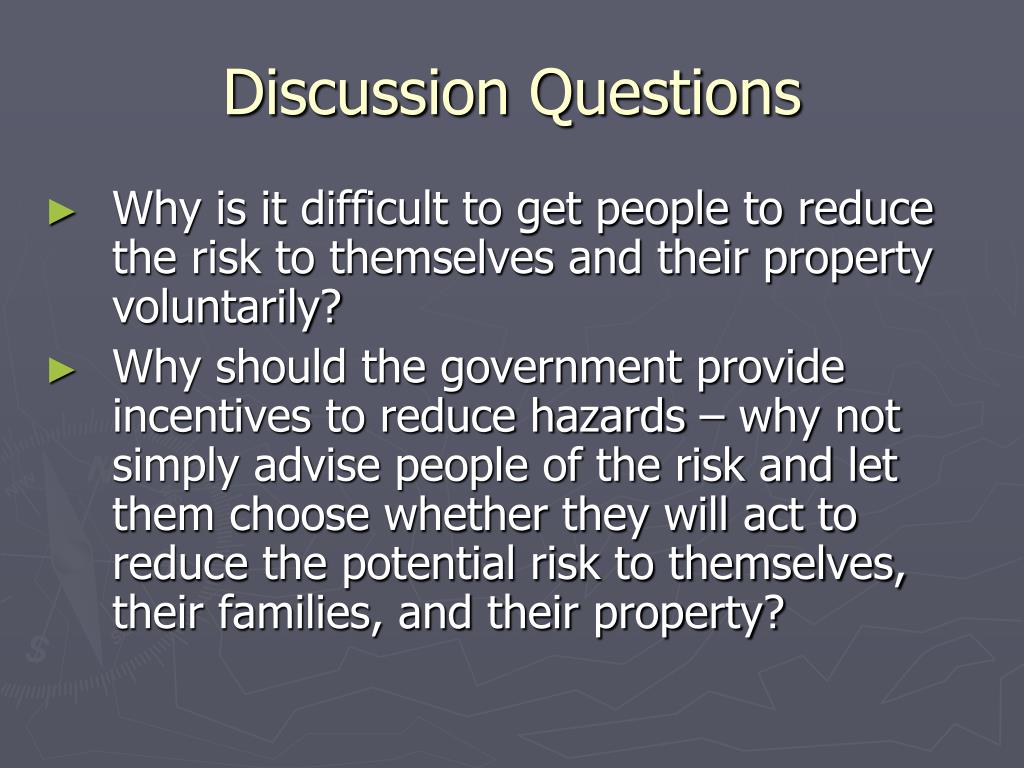 Discussion Questions

► Why is it difficult to get people to reduce the risk to themselves and their property voluntarily?

► Why should the government provide incentives to reduce hazards – why not simply advise people of the risk and let them choose whether they will act to reduce the potential risk to themselves, their families, and their property?